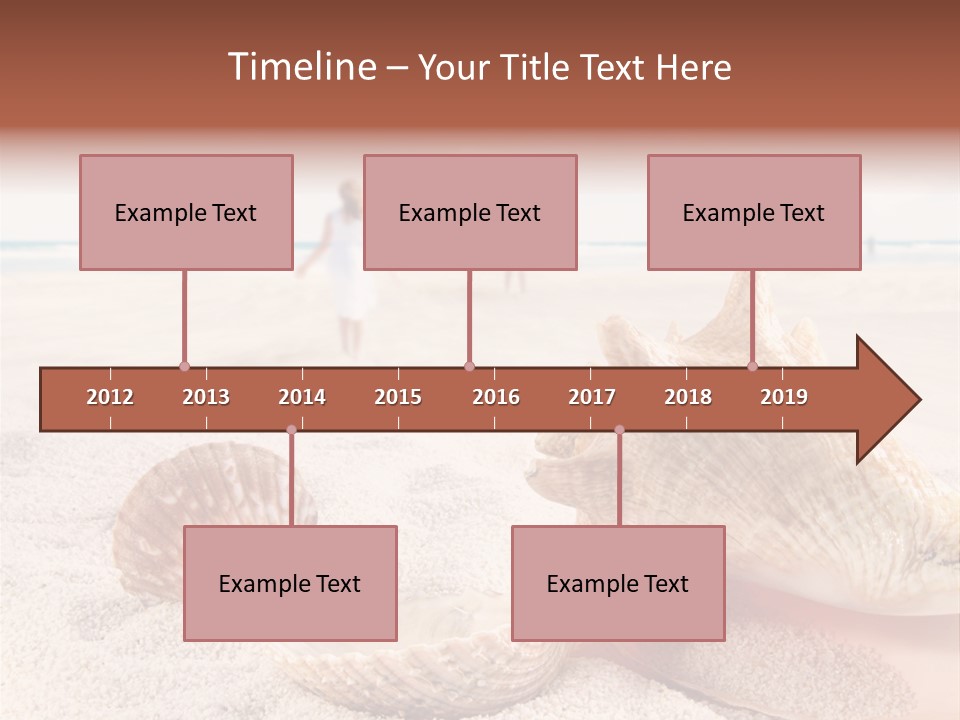 Timeline – Your Title Text Here

Example Text

Example Text

Example Text

2012 2013 2014 2015 2016 2017 2018 2019

Example Text

Example Text